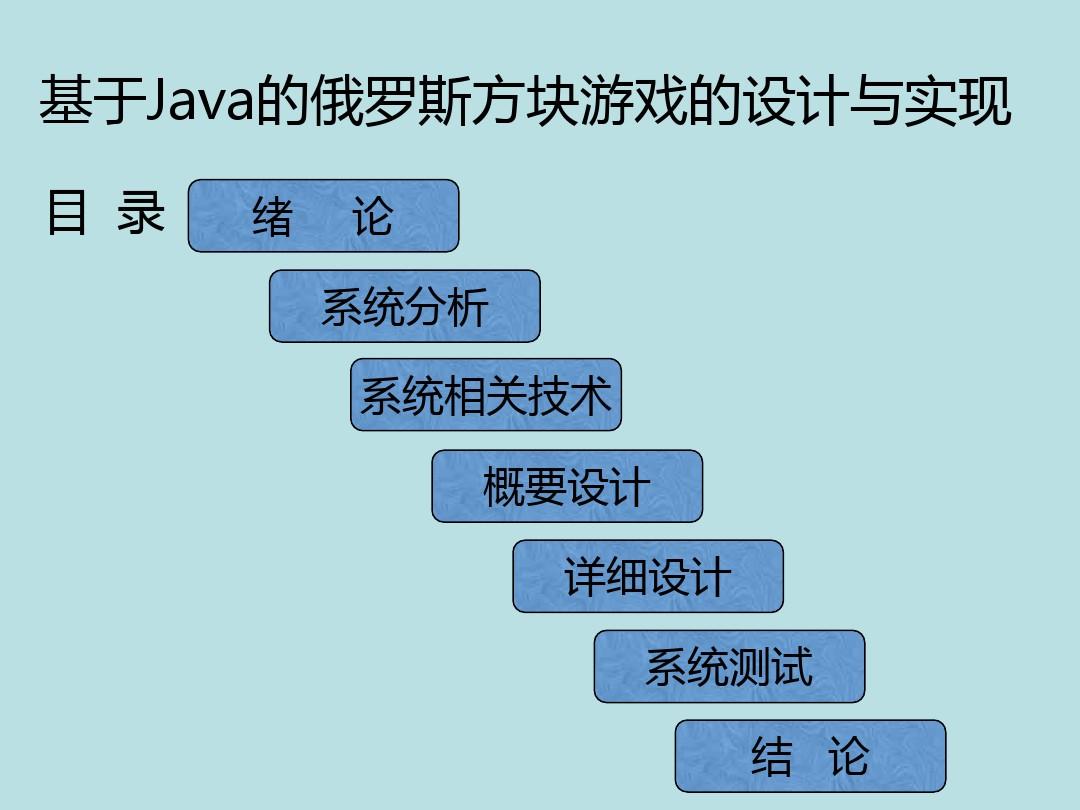 基于Java的俄罗斯方块游戏的设计与实现

目 录

绪 论

系统分析

系统相关技术

概要设计

详细设计

系统测试

结 论